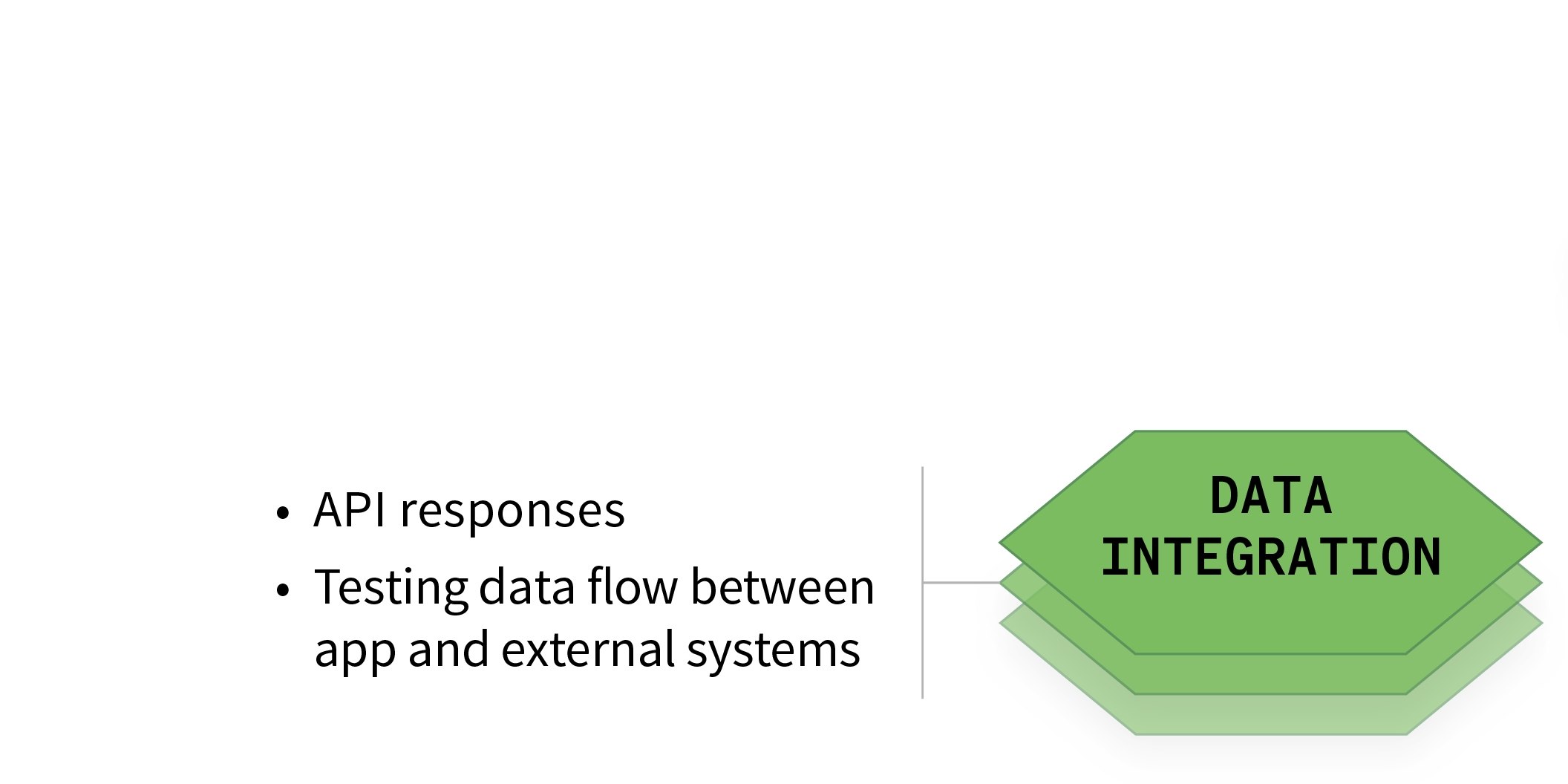 • API responses
• Testing data flow between app and external systems

DATA INTEGRATION